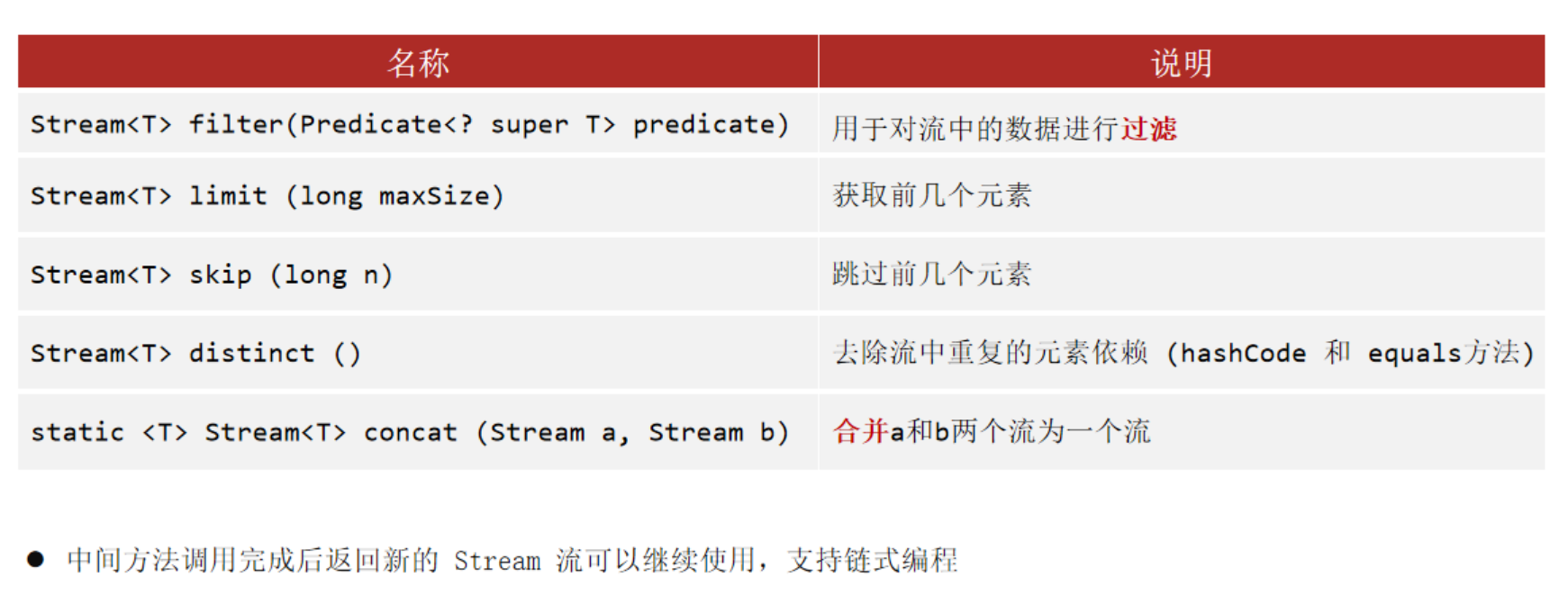 | 名称 | 说明 |
|---|---|
| Stream<T> filter(Predicate<? super T> predicate) | 用于对流中的数据进行过滤 |
| Stream<T> limit (long maxSize) | 获取前几个元素 |
| Stream<T> skip (long n) | 跳过前几个元素 |
| Stream<T> distinct () | 去除流中重复的元素依赖 (hashCode 和 equals方法) |
| static <T> Stream<T> concat (Stream a, Stream b) | 合并a和b两个流为一个流 |

● 中间方法调用完成后返回新的 Stream 流可以继续使用，支持链式编程